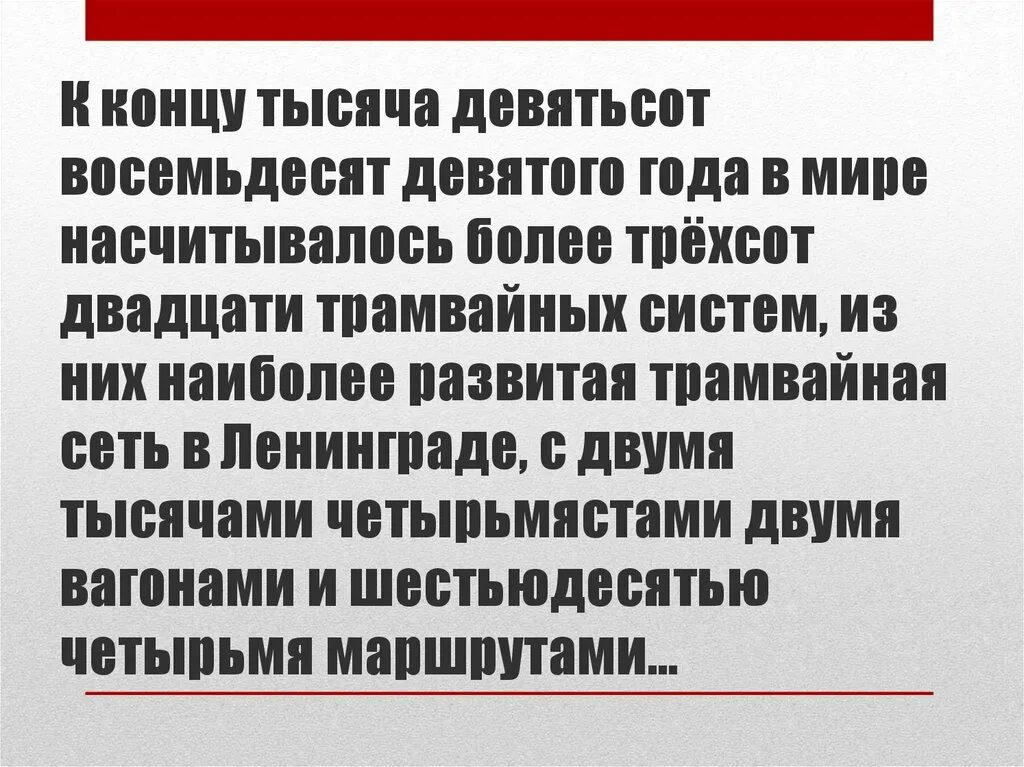 К концу тысяча девятьсот восемьдесят девятого года в мире насчитывалось более трёхсот двадцати трамвайных систем, из них наиболее развитая трамвайная сеть в Ленинграде, с двумя тысячами четырьмястами двумя вагонами и шестьюдесятью четырьмя маршрутами…